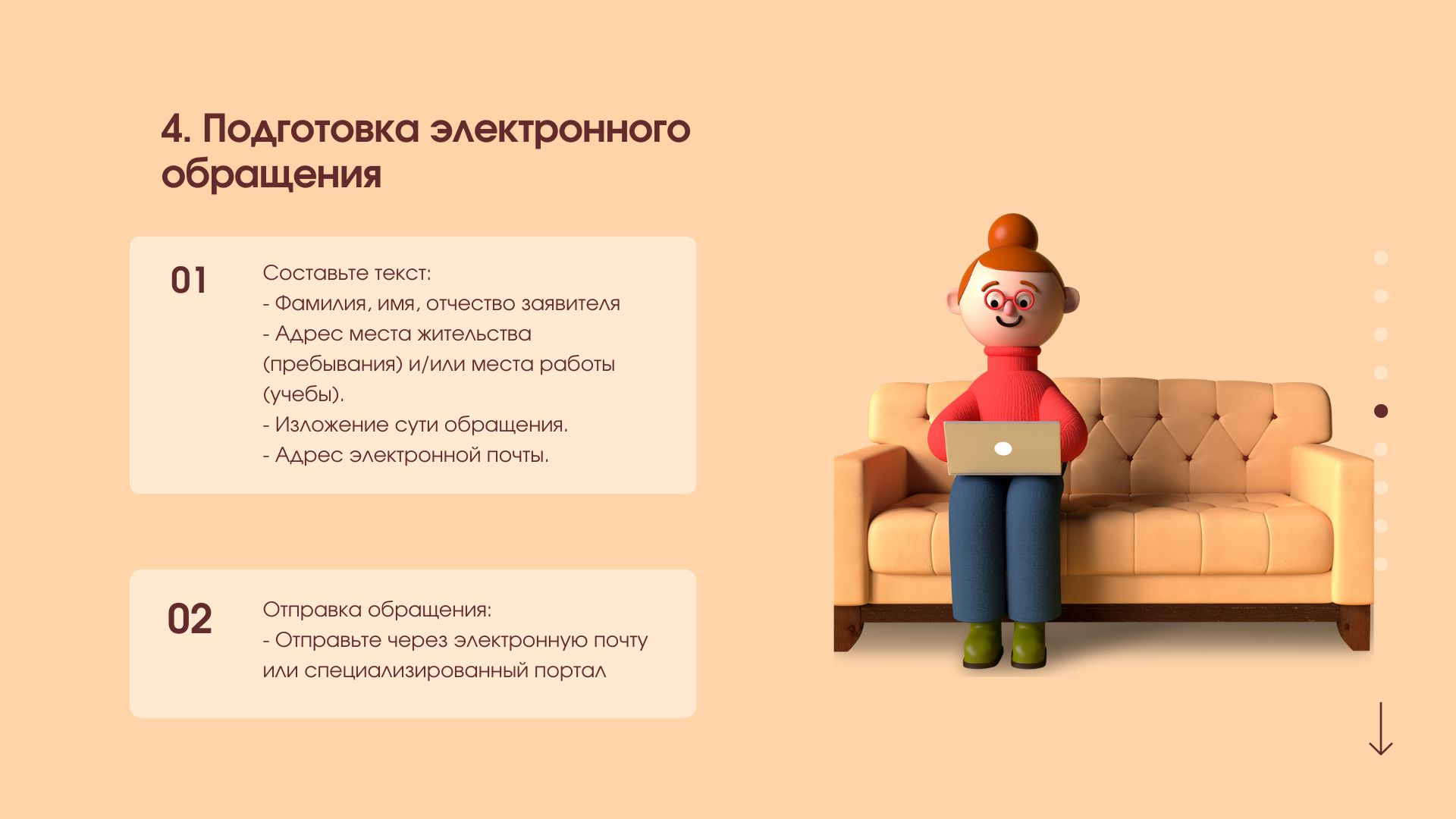 4. Подготовка электронного обращения

01

Составьте текст:
- Фамилия, имя, отчество заявителя
- Адрес места жительства (пребывания) и/или места работы (учебы).
- Изложение сути обращения.
- Адрес электронной почты.

02

Отправка обращения:
- Отправьте через электронную почту или специализированный портал